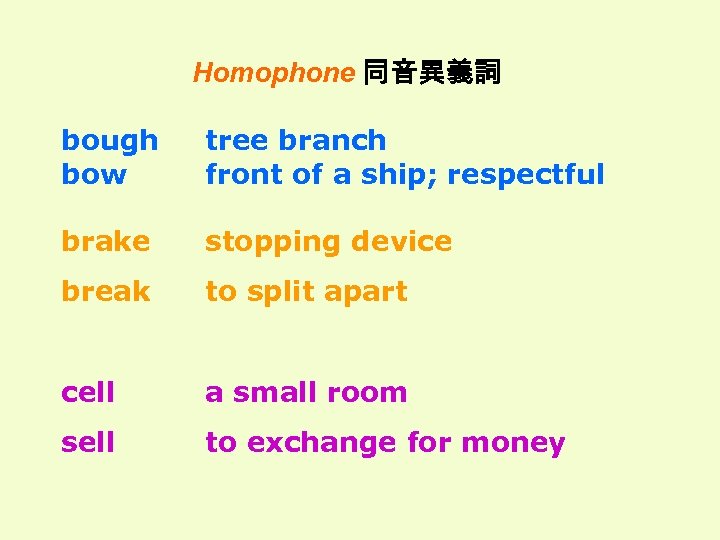 Homophone 同音異義詞

bough tree branch
bow front of a ship; respectful

brake stopping device
break to split apart

cell a small room
sell to exchange for money